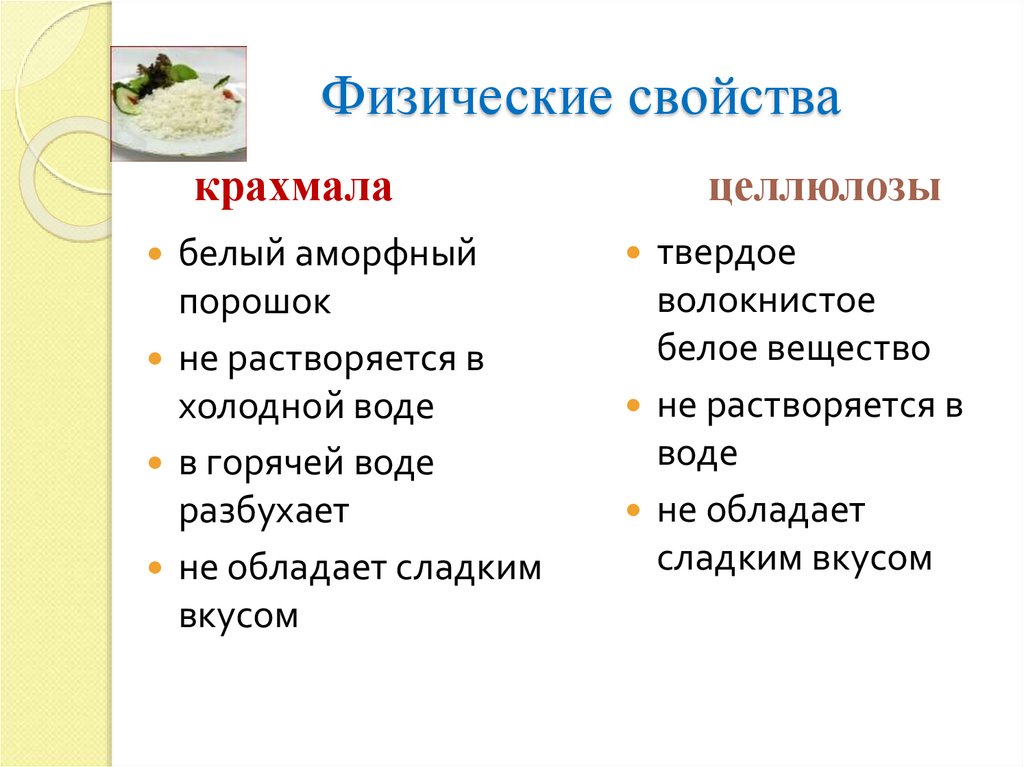 Физические свойства

крахмала

- белый аморфный порошок
- не растворяется в холодной воде
- в горячей воде разбухает
- не обладает сладким вкусом

целлюлозы

- твердое волокнистое белое вещество
- не растворяется в воде
- не обладает сладким вкусом